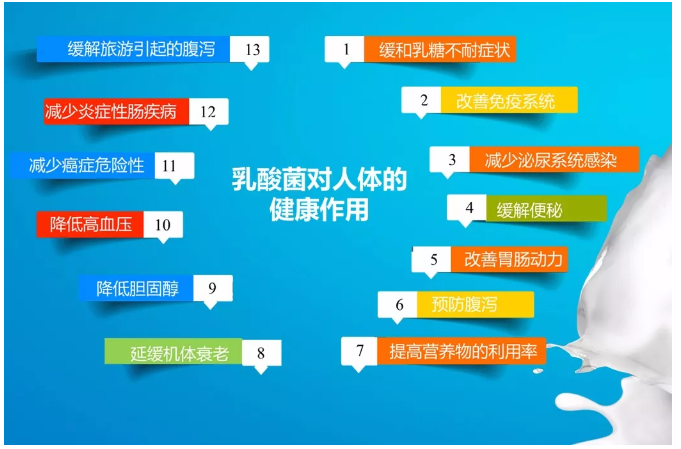 乳酸菌对人体的健康作用

1 缓和乳糖不耐症状

2 改善免疫系统

3 减少泌尿系统感染

4 缓解便秘

5 改善胃肠动力

6 预防腹泻

7 提高营养物的利用率

8 延缓机体衰老

9 降低胆固醇

10 降低高血压

11 减少癌症危险性

12 减少炎症性肠疾病

13 缓解旅游引起的腹泻